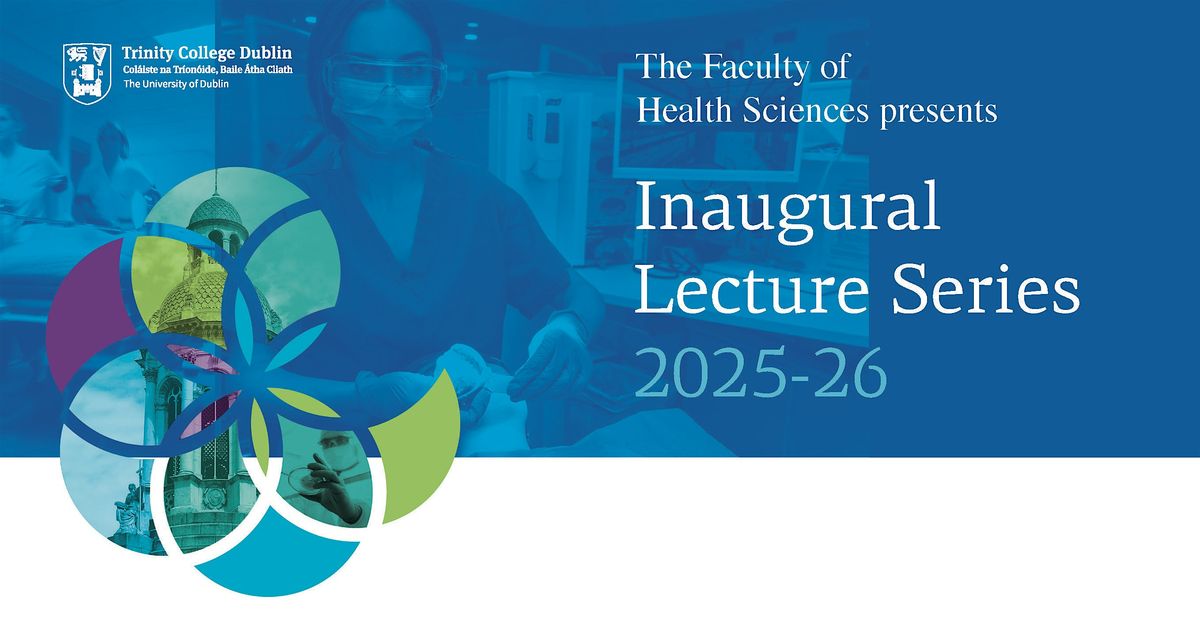 Trinity College Dublin
Coláiste na Tríonóide, Baile Átha Cliath
The University of Dublin

The Faculty of Health Sciences presents

Inaugural Lecture Series

2025-26